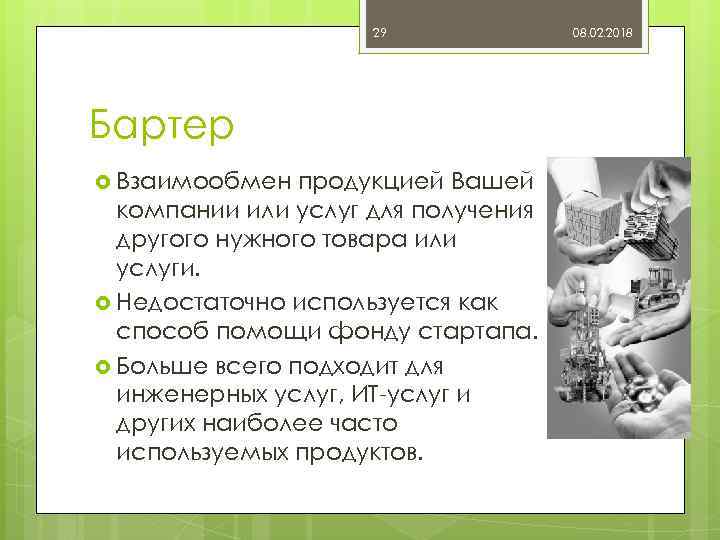 29 08.02.2018

Бартер

Взаимообмен продукцией Вашей компании или услуг для получения другого нужного товара или услуги.

Недостаточно используется как способ помощи фонду стартапа.

Больше всего подходит для инженерных услуг, ИТ-услуг и других наиболее часто используемых продуктов.